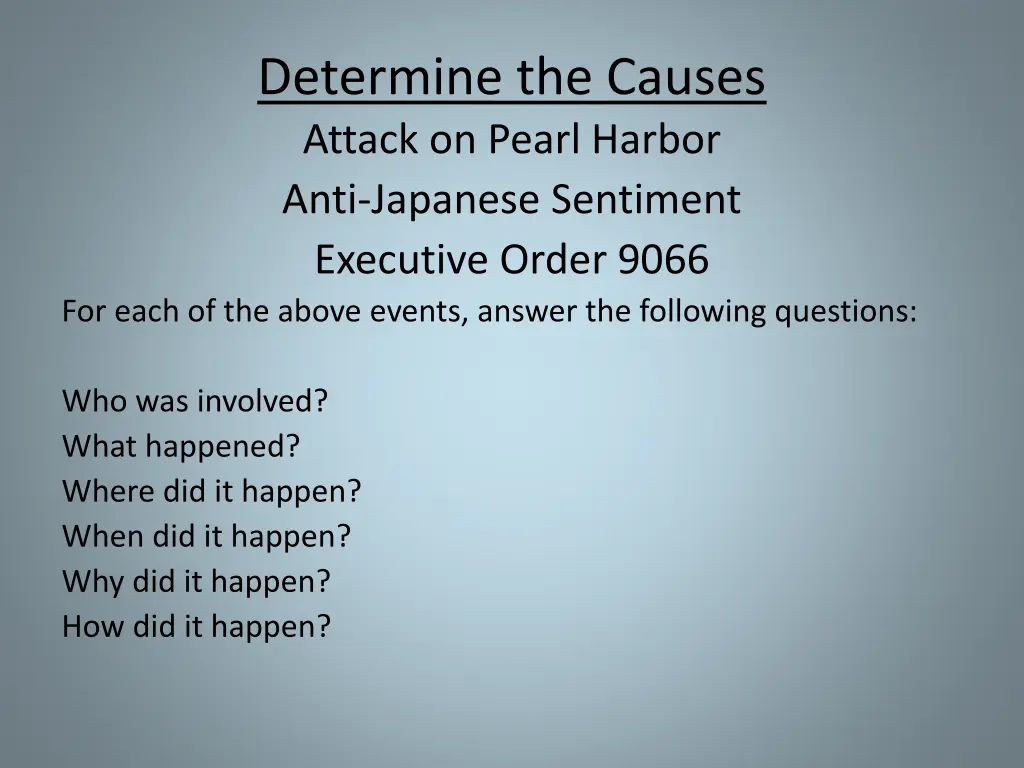 Determine the Causes

Attack on Pearl Harbor

Anti-Japanese Sentiment

Executive Order 9066

For each of the above events, answer the following questions:

Who was involved?
What happened?
Where did it happen?
When did it happen?
Why did it happen?
How did it happen?